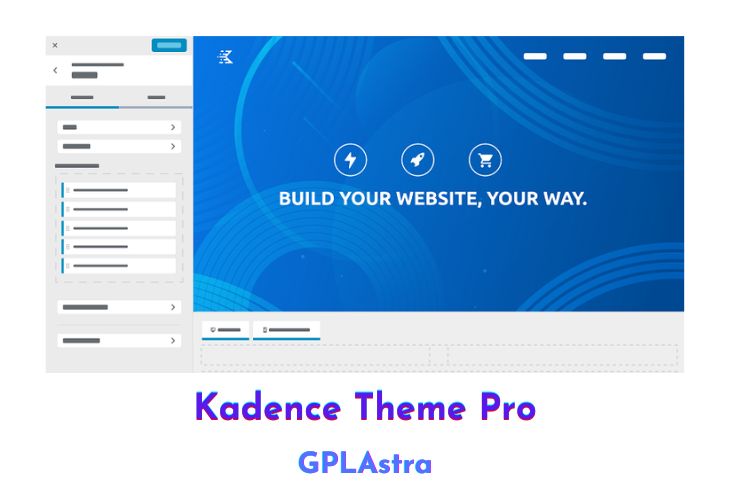 BUILD YOUR WEBSITE, YOUR WAY.

Kadence Theme Pro

GPLAstra